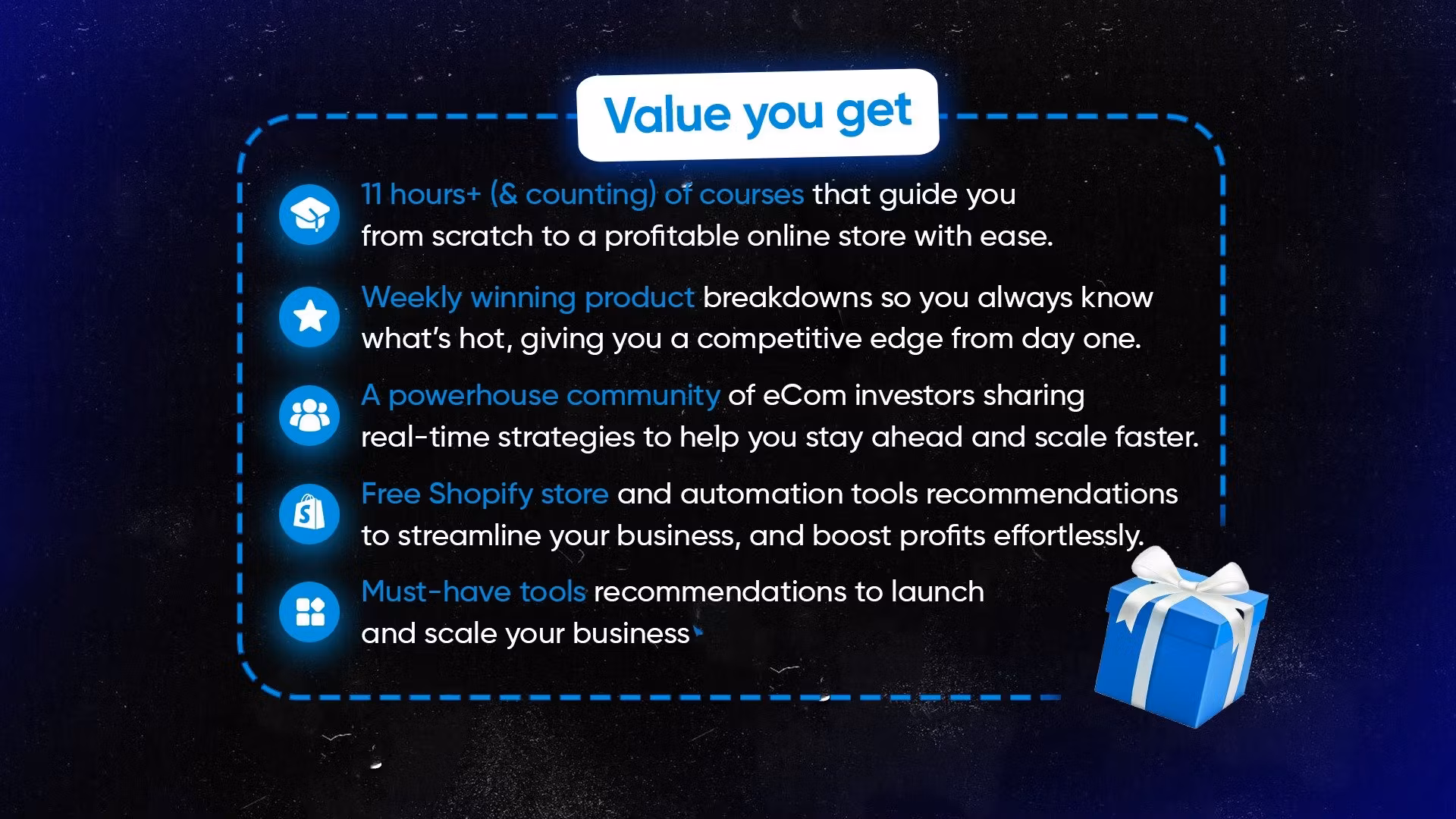 Value you get

11 hours+ (& counting) of courses that guide you from scratch to a profitable online store with ease.

Weekly winning product breakdowns so you always know what's hot, giving you a competitive edge from day one.

A powerhouse community of eCom investors sharing real-time strategies to help you stay ahead and scale faster.

Free Shopify store and automation tools recommendations to streamline your business, and boost profits effortlessly.

Must-have tools recommendations to launch and scale your business